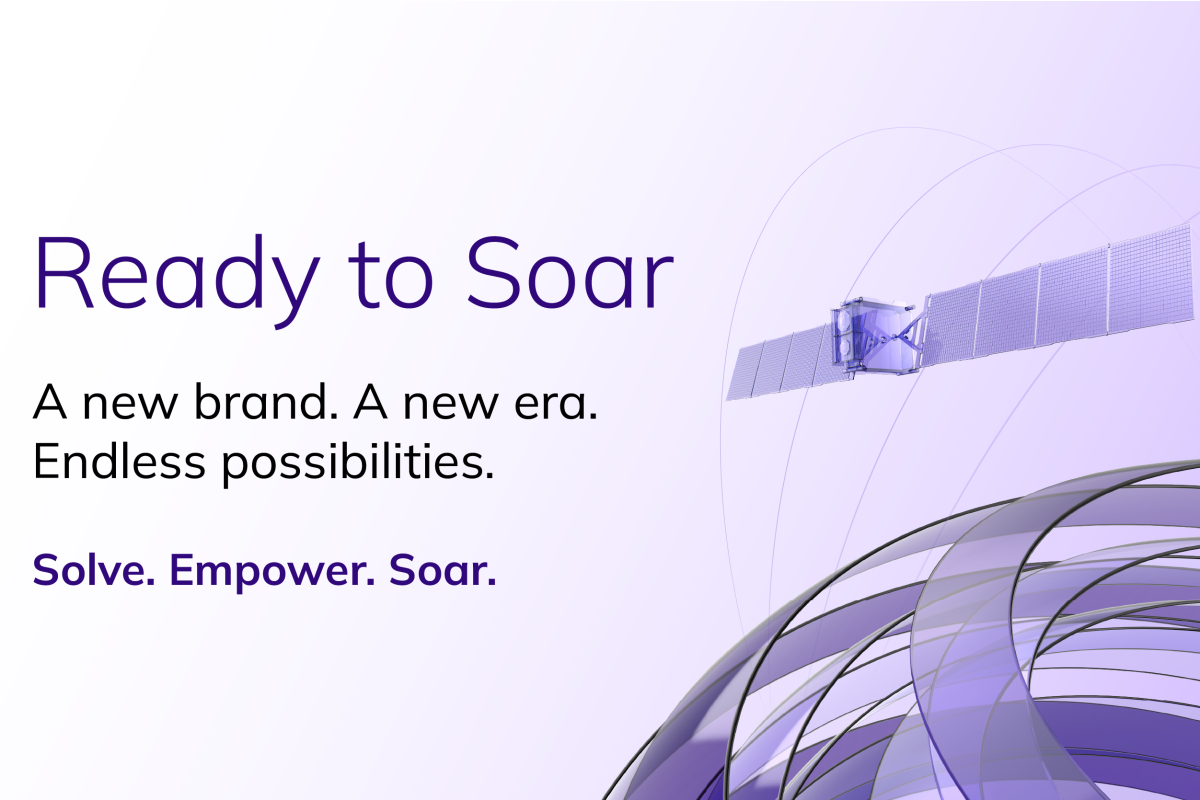 Ready to Soar

A new brand. A new era. Endless possibilities.

Solve. Empower. Soar.